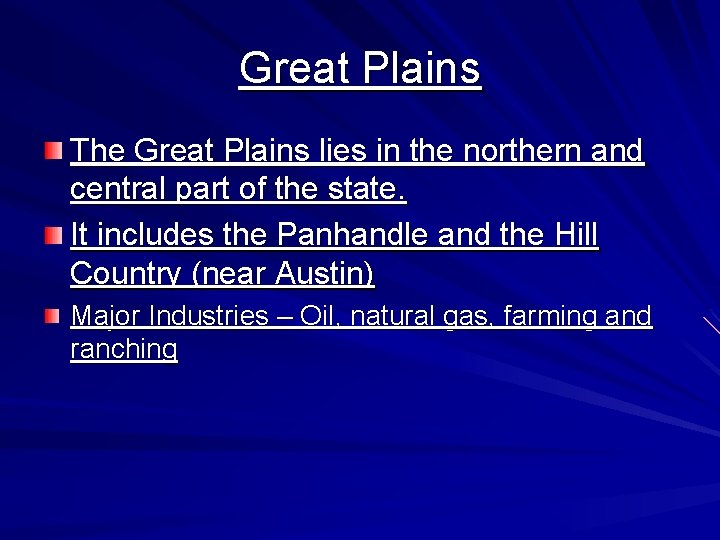 Great Plains

The Great Plains lies in the northern and central part of the state.

It includes the Panhandle and the Hill Country (near Austin)

Major Industries – Oil, natural gas, farming and ranching